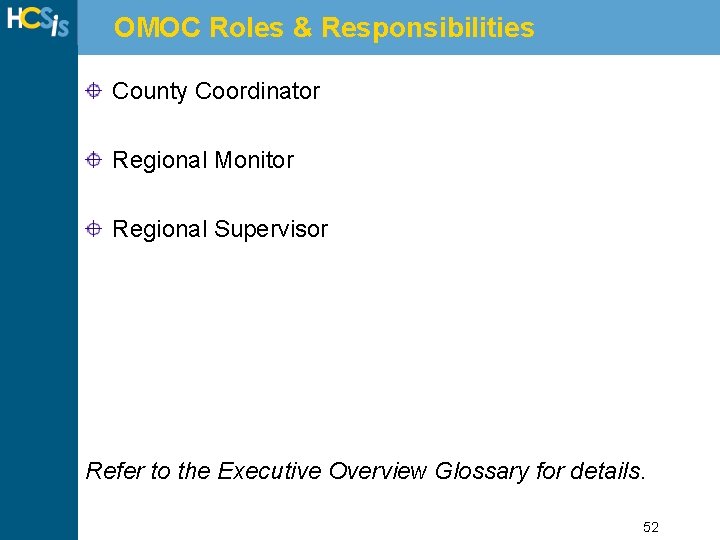 HCSis

OMOC Roles & Responsibilities

County Coordinator

Regional Monitor

Regional Supervisor

Refer to the Executive Overview Glossary for details.

52